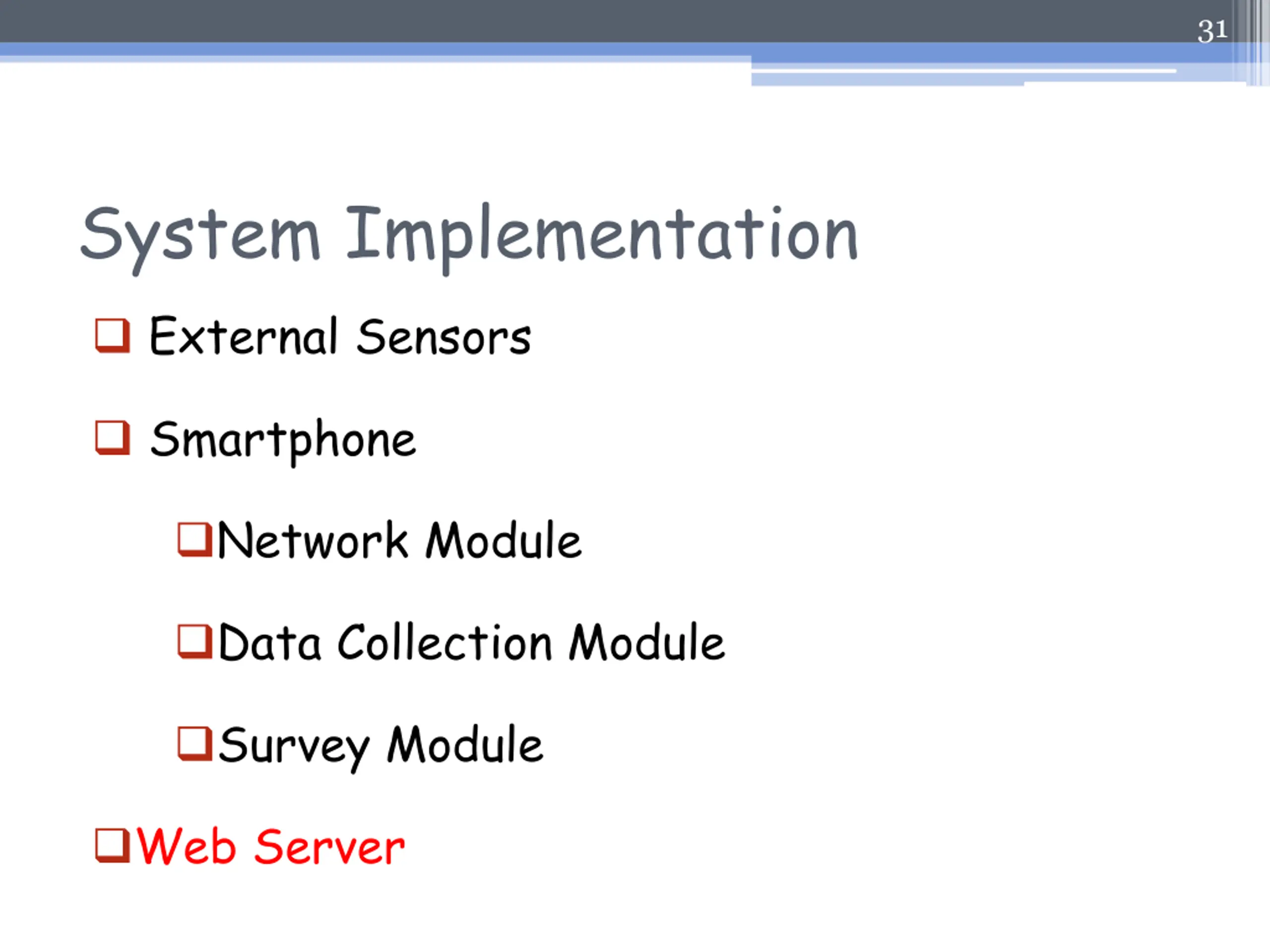 31

System Implementation

❑ External Sensors

❑ Smartphone

❑Network Module

❑Data Collection Module

❑Survey Module

❑Web Server